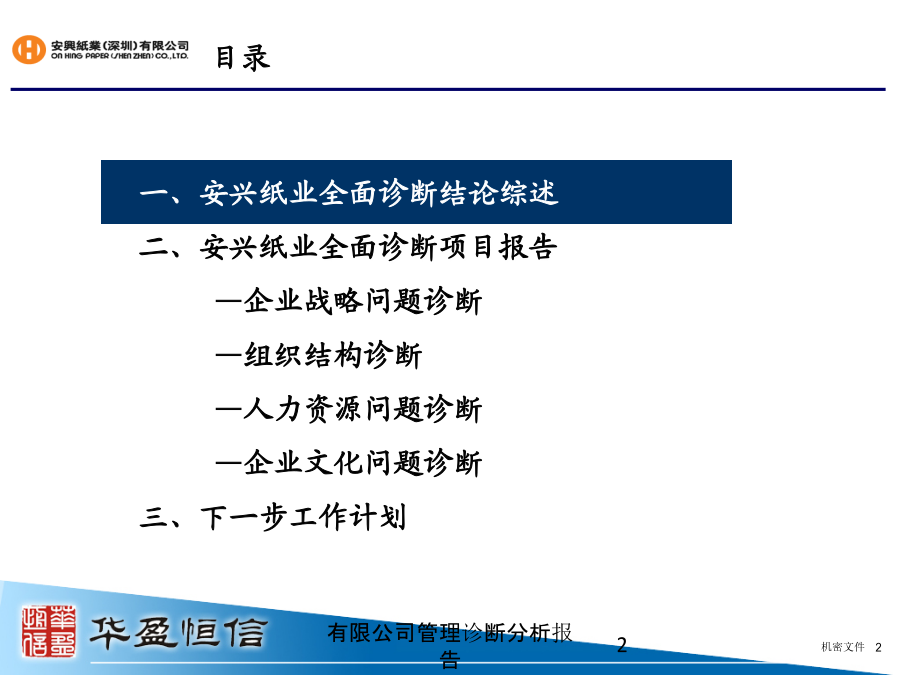 安興紙業(深圳)有限公司
ON HING PAPER (SHEN ZHEN) CO., LTD.

目录

一、安兴纸业全面诊断结论综述

二、安兴纸业全面诊断项目报告

—企业战略问题诊断

—组织结构诊断

—人力资源问题诊断

—企业文化问题诊断

三、下一步工作计划

華盈恒信

华盈恒信

有限公司管理诊断分析报告

2

机密文件 2